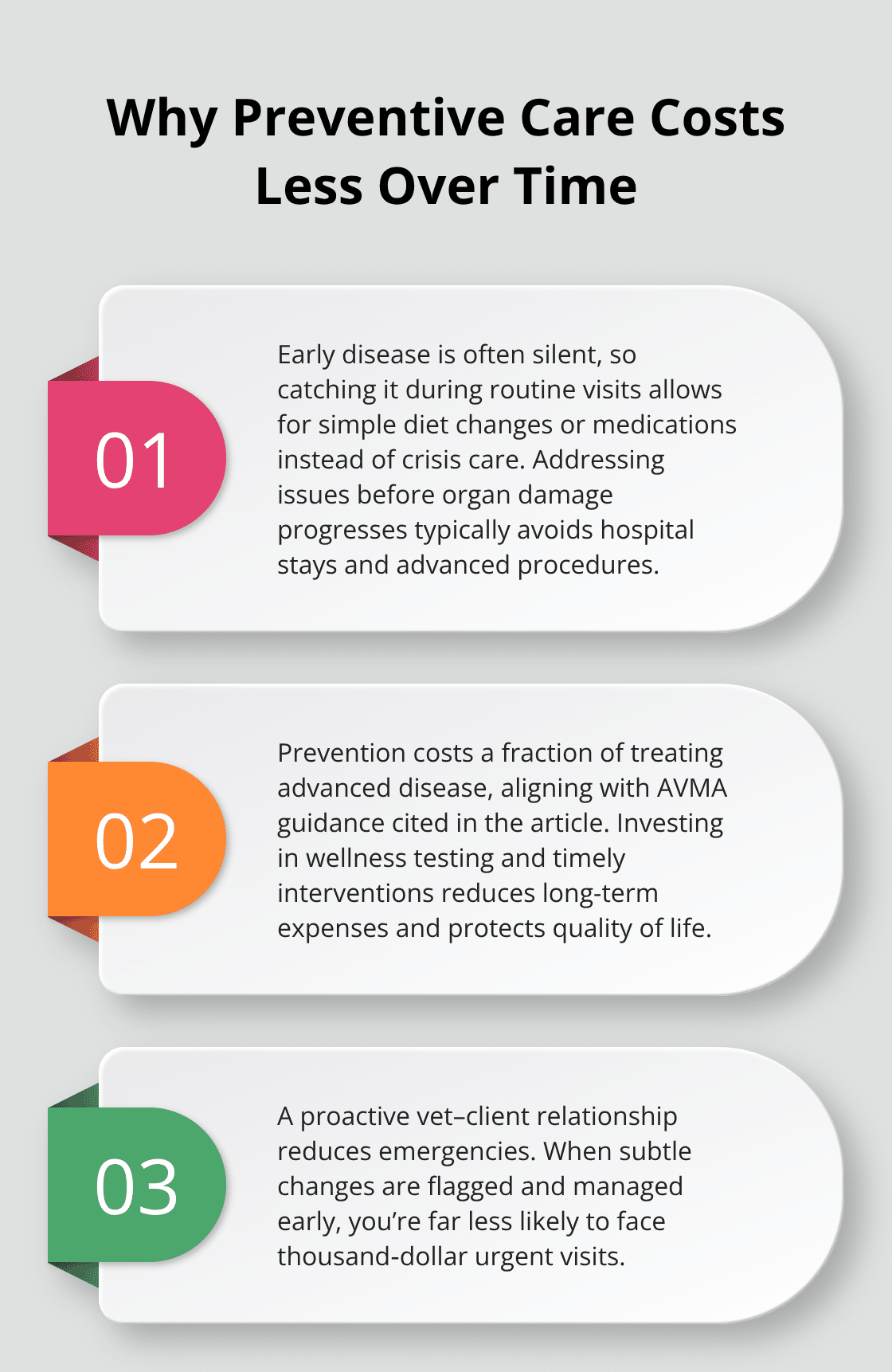 Why Preventive Care Costs Less Over Time

01

Early disease is often silent, so catching it during routine visits allows for simple diet changes or medications instead of crisis care. Addressing issues before organ damage progresses typically avoids hospital stays and advanced procedures.

02

Prevention costs a fraction of treating advanced disease, aligning with AVMA guidance cited in the article. Investing in wellness testing and timely interventions reduces long-term expenses and protects quality of life.

03

A proactive vet–client relationship reduces emergencies. When subtle changes are flagged and managed early, you're far less likely to face thousand-dollar urgent visits.